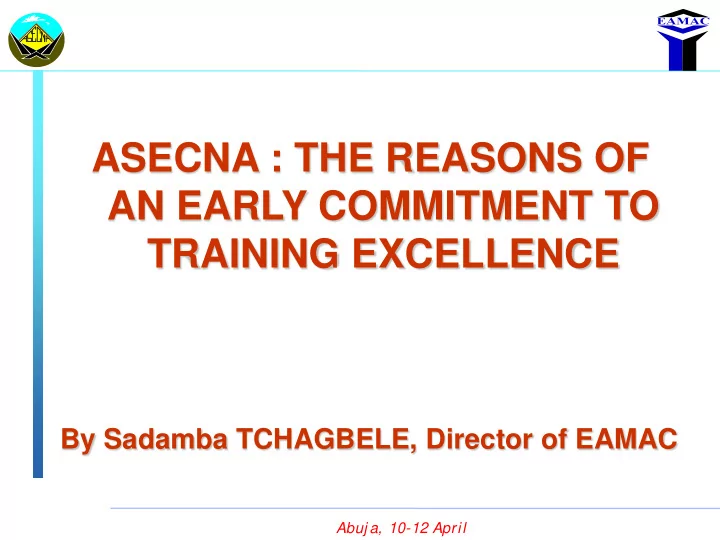 ASECNA

EAMAC

ASECNA : THE REASONS OF AN EARLY COMMITMENT TO TRAINING EXCELLENCE

By Sadamba TCHAGBELE, Director of EAMAC

Abuja, 10-12 April